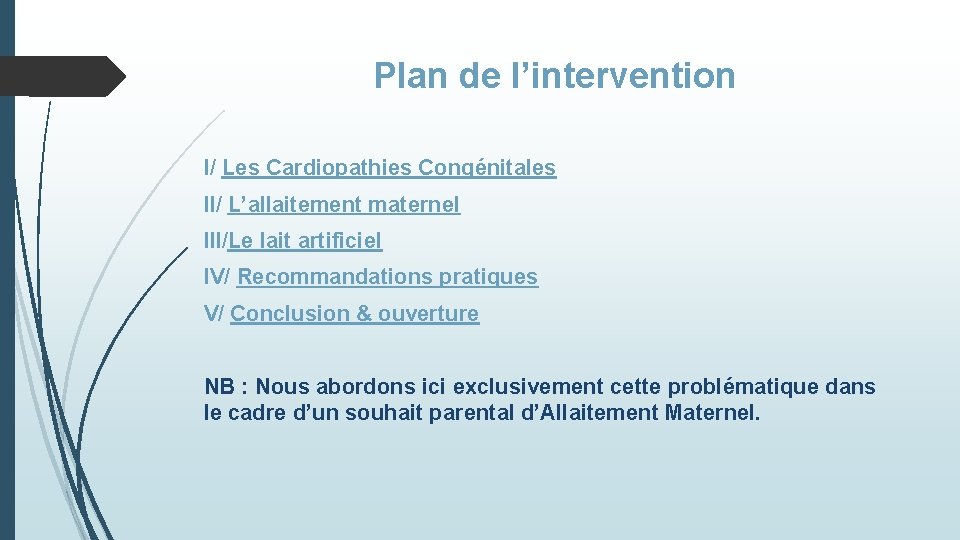 Plan de l’intervention

I/ Les Cardiopathies Congénitales

II/ L’allaitement maternel

III/Le lait artificiel

IV/ Recommandations pratiques

V/ Conclusion & ouverture

NB : Nous abordons ici exclusivement cette problématique dans le cadre d’un souhait parental d’Allaitement Maternel.